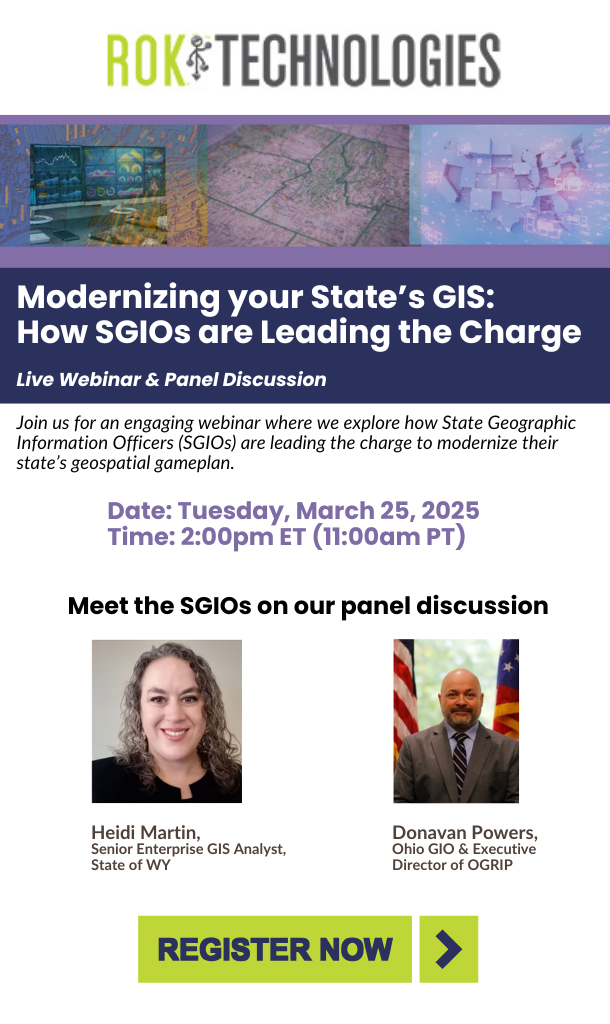 ROK TECHNOLOGIES

Modernizing your State's GIS: How SGIOs are Leading the Charge

Live Webinar & Panel Discussion

Join us for an engaging webinar where we explore how State Geographic Information Officers (SGIOs) are leading the charge to modernize their state's geospatial gameplan.

Date: Tuesday, March 25, 2025
Time: 2:00pm ET (11:00am PT)

Meet the SGIOs on our panel discussion

Heidi Martin,
Senior Enterprise GIS Analyst, State of WY

Donavan Powers,
Ohio GIO & Executive Director of OGRIP

REGISTER NOW